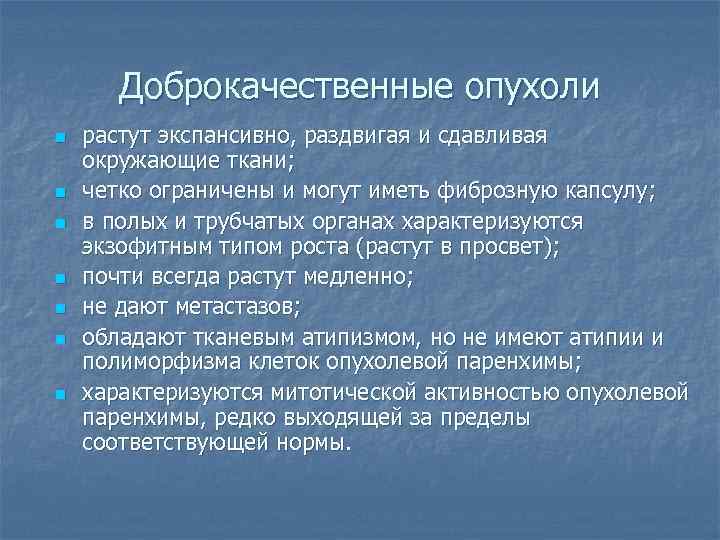 Доброкачественные опухоли

- растут экспансивно, раздвигая и сдавливая окружающие ткани;
- четко ограничены и могут иметь фиброзную капсулу;
- в полых и трубчатых органах характеризуются экзофитным типом роста (растут в просвет);
- почти всегда растут медленно;
- не дают метастазов;
- обладают тканевым атипизмом, но не имеют атипии и полиморфизма клеток опухолевой паренхимы;
- характеризуются митотической активностью опухолевой паренхимы, редко выходящей за пределы соответствующей нормы.